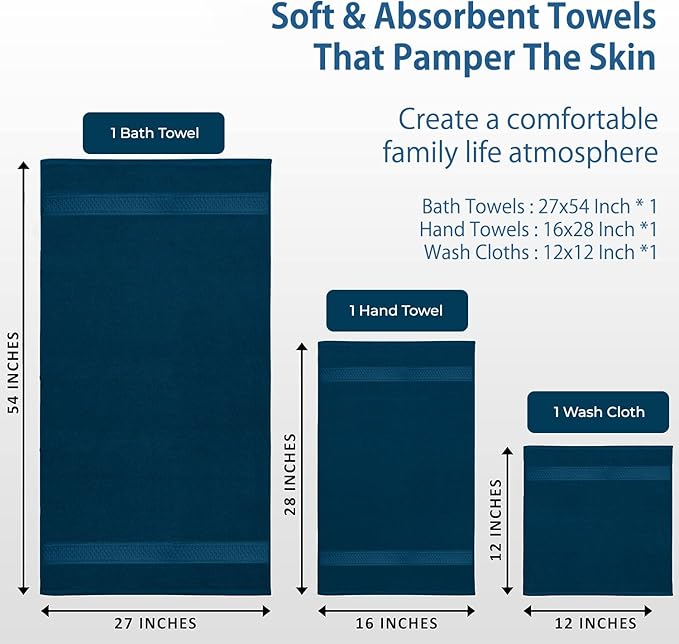 Soft & Absorbent Towels That Pamper The Skin

Create a comfortable family life atmosphere

Bath Towels : 27x54 Inch * 1
Hand Towels : 16x28 Inch *1
Wash Cloths : 12x12 Inch *1

1 Bath Towel

54 INCHES

27 INCHES

1 Hand Towel

28 INCHES

16 INCHES

1 Wash Cloth

12 INCHES

12 INCHES